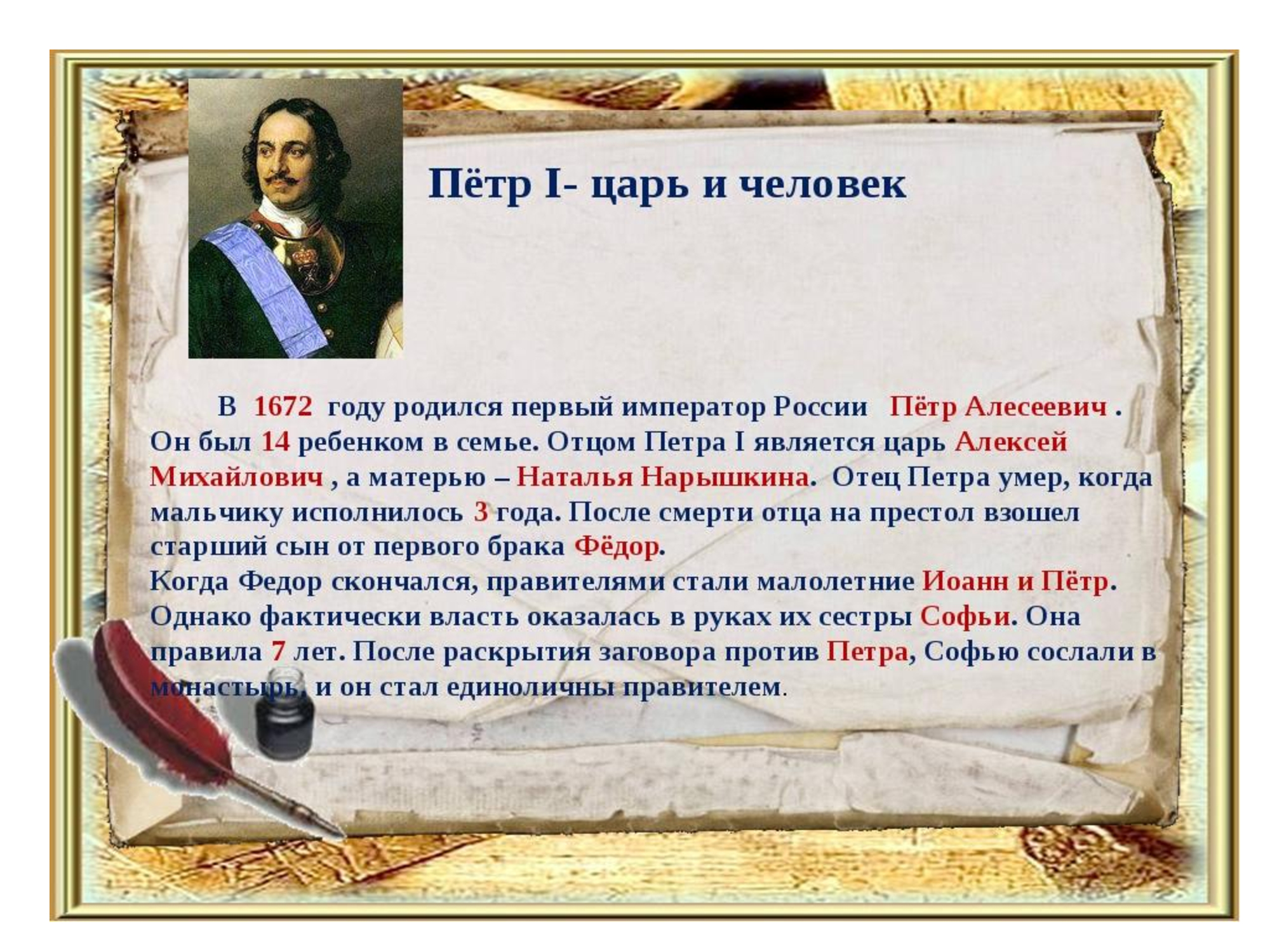 Пётр I- царь и человек

В 1672 году родился первый император России Пётр Алесеевич . Он был 14 ребенком в семье. Отцом Петра I является царь Алексей Михайлович , а матерью – Наталья Нарышкина. Отец Петра умер, когда мальчику исполнилось 3 года. После смерти отца на престол взошел старший сын от первого брака Фёдор.
Когда Федор скончался, правителями стали малолетние Иоанн и Пётр. Однако фактически власть оказалась в руках их сестры Софьи. Она правила 7 лет. После раскрытия заговора против Петра, Софью сослали в монастырь, и он стал единоличны правителем.